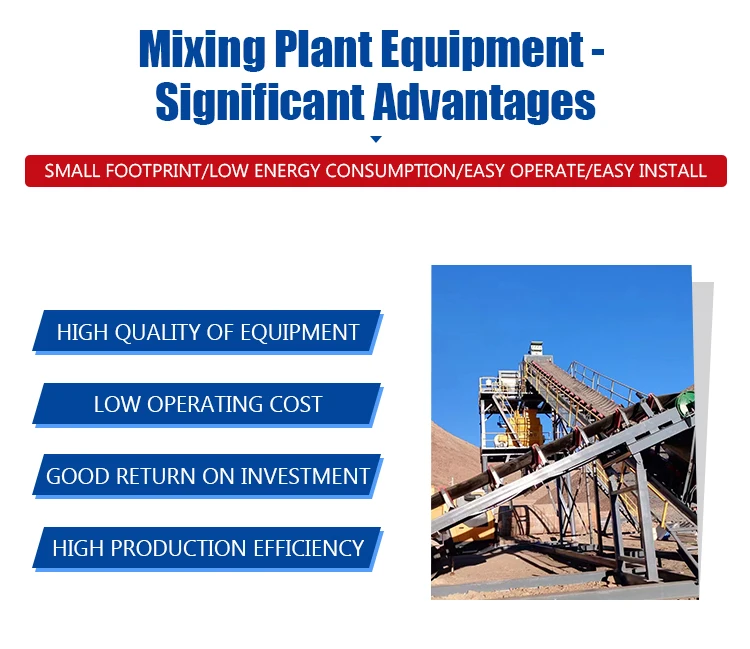 Mixing Plant Equipment - Significant Advantages

SMALL FOOTPRINT/LOW ENERGY CONSUMPTION/EASY OPERATE/EASY INSTALL

HIGH QUALITY OF EQUIPMENT

LOW OPERATING COST

GOOD RETURN ON INVESTMENT

HIGH PRODUCTION EFFICIENCY